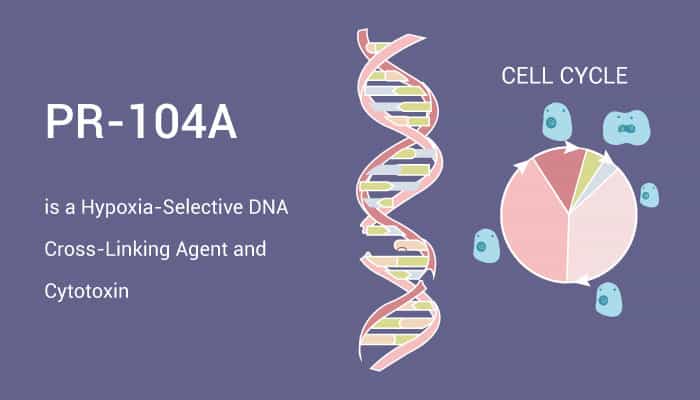 PR-104A

is a Hypoxia-Selective DNA Cross-Linking Agent and Cytotoxin

CELL CYCLE